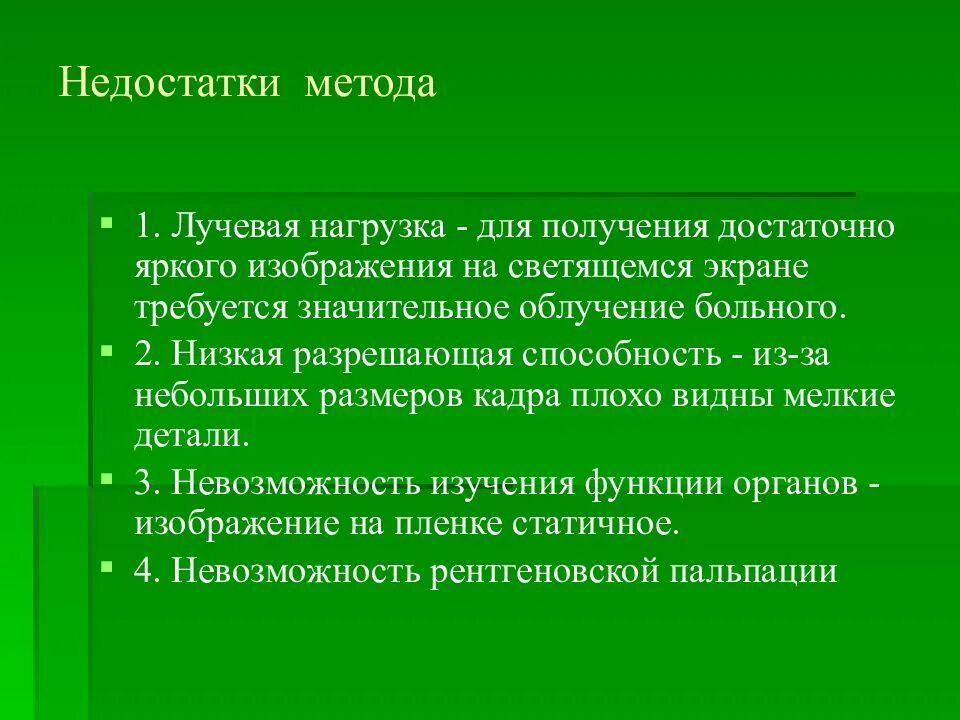 Недостатки метода

1. Лучевая нагрузка - для получения достаточно яркого изображения на светящемся экране требуется значительное облучение больного.

2. Низкая разрешающая способность - из-за небольших размеров кадра плохо видны мелкие детали.

3. Невозможность изучения функции органов - изображение на пленке статичное.

4. Невозможность рентгеновской пальпации